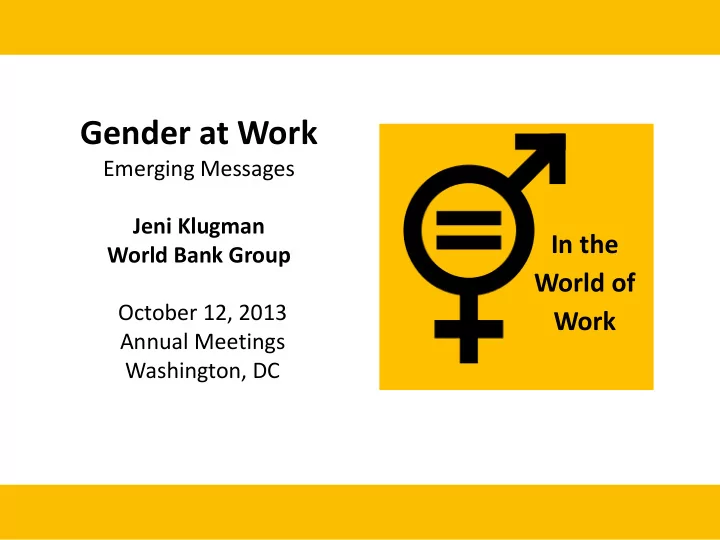 Gender at Work
Emerging Messages

Jeni Klugman
World Bank Group

October 12, 2013
Annual Meetings
Washington, DC

In the World of Work